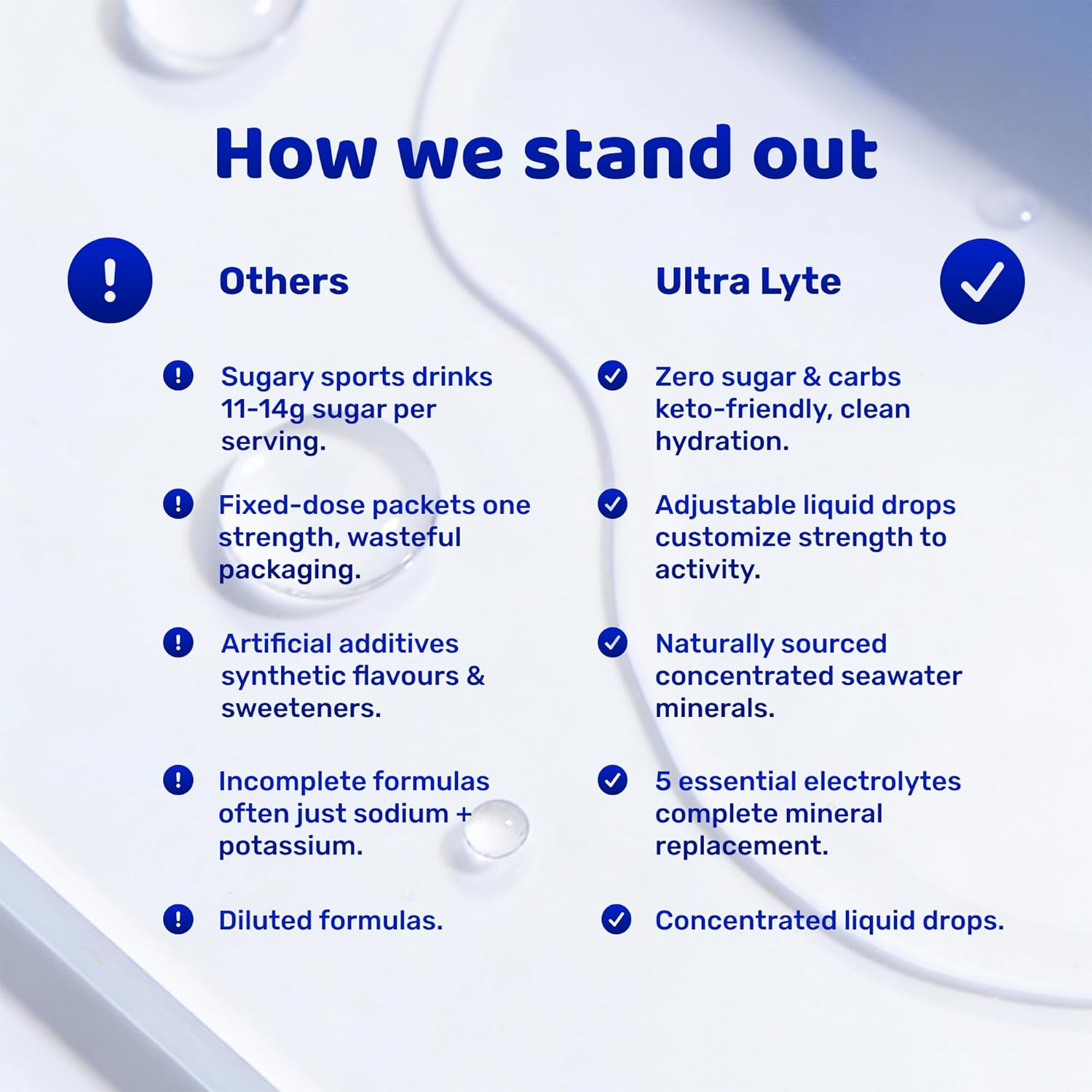 How we stand out

Others

Sugary sports drinks 11-14g sugar per serving.

Fixed-dose packets one strength, wasteful packaging.

Artificial additives synthetic flavours & sweeteners.

Incomplete formulas often just sodium + potassium.

Diluted formulas.

Ultra Lyte

Zero sugar & carbs keto-friendly, clean hydration.

Adjustable liquid drops customize strength to activity.

Naturally sourced concentrated seawater minerals.

5 essential electrolytes complete mineral replacement.

Concentrated liquid drops.